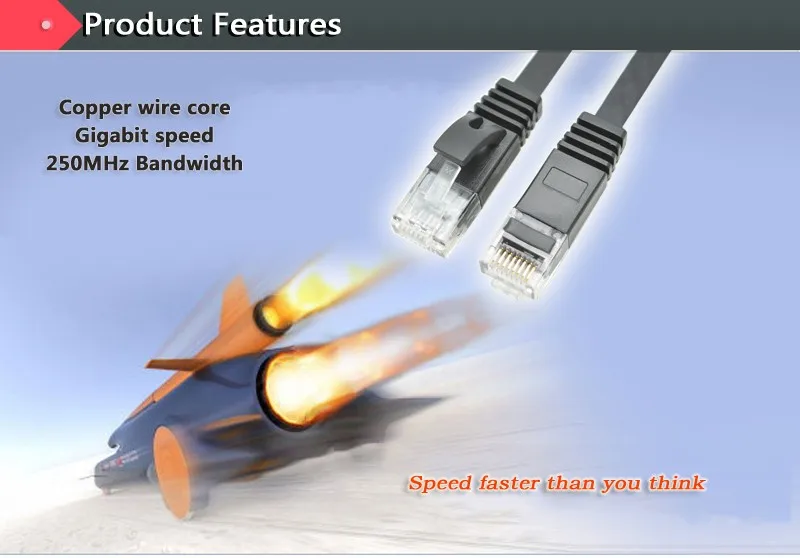 Product Features

Copper wire core
Gigabit speed
250MHz Bandwidth

Speed faster than you think